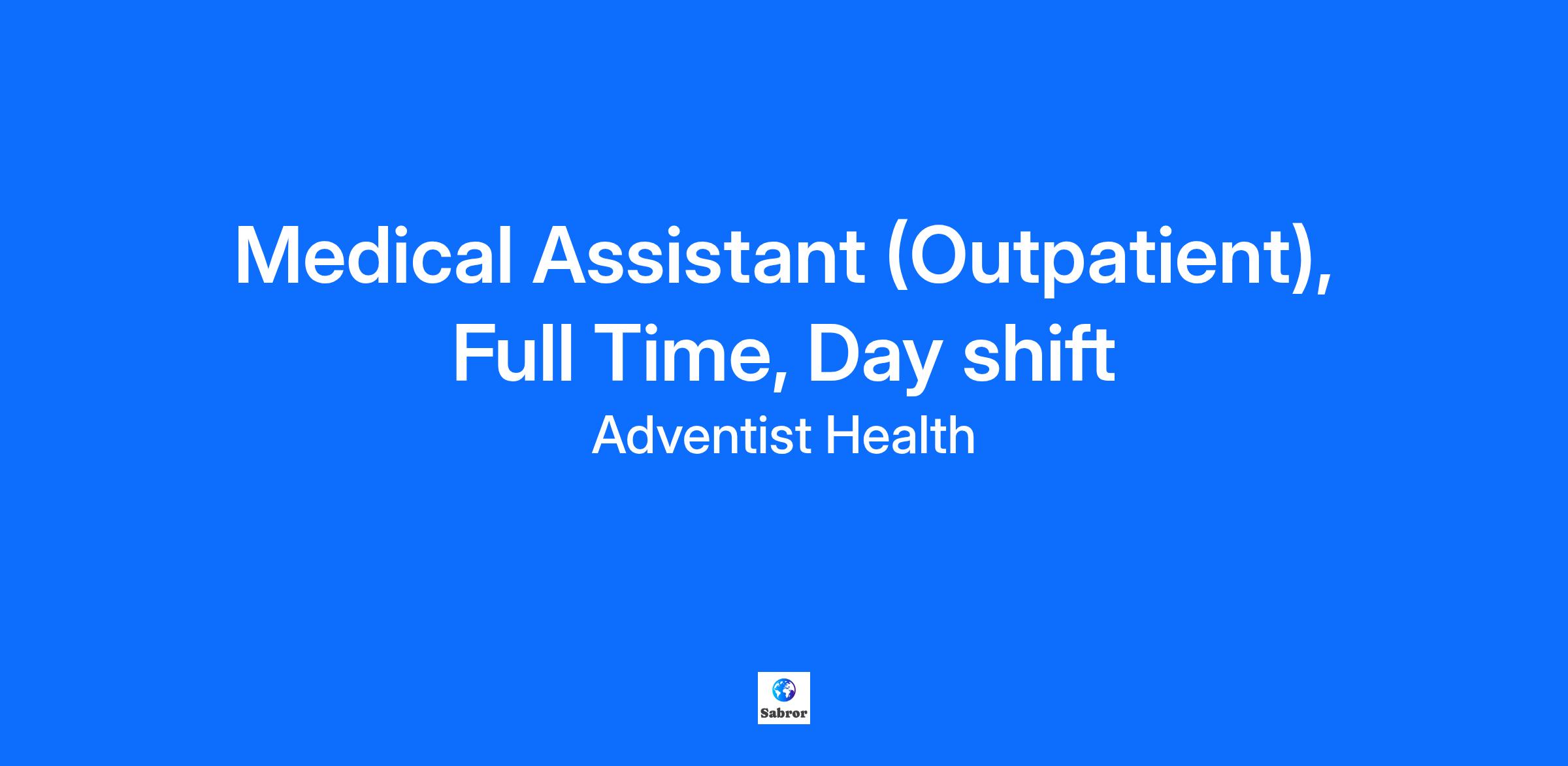 Medical Assistant (Outpatient), Full Time, Day shift

Adventist Health

Sabror